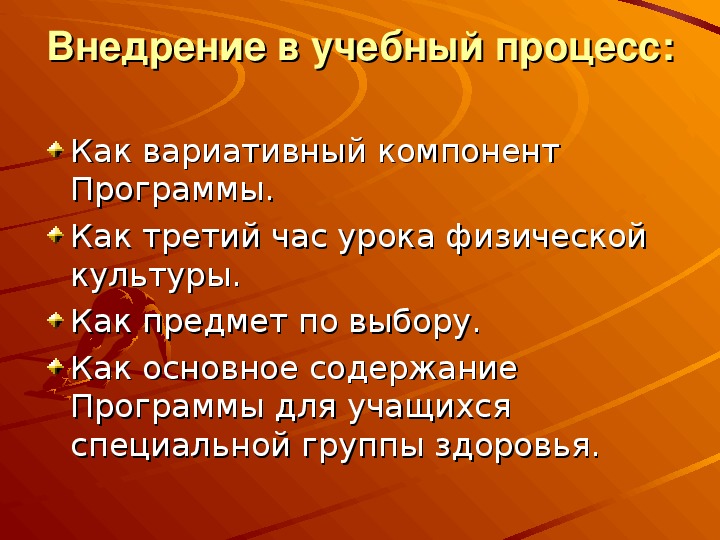 Внедрение в учебный процесс:

Как вариативный компонент Программы.

Как третий час урока физической культуры.

Как предмет по выбору.

Как основное содержание Программы для учащихся специальной группы здоровья.